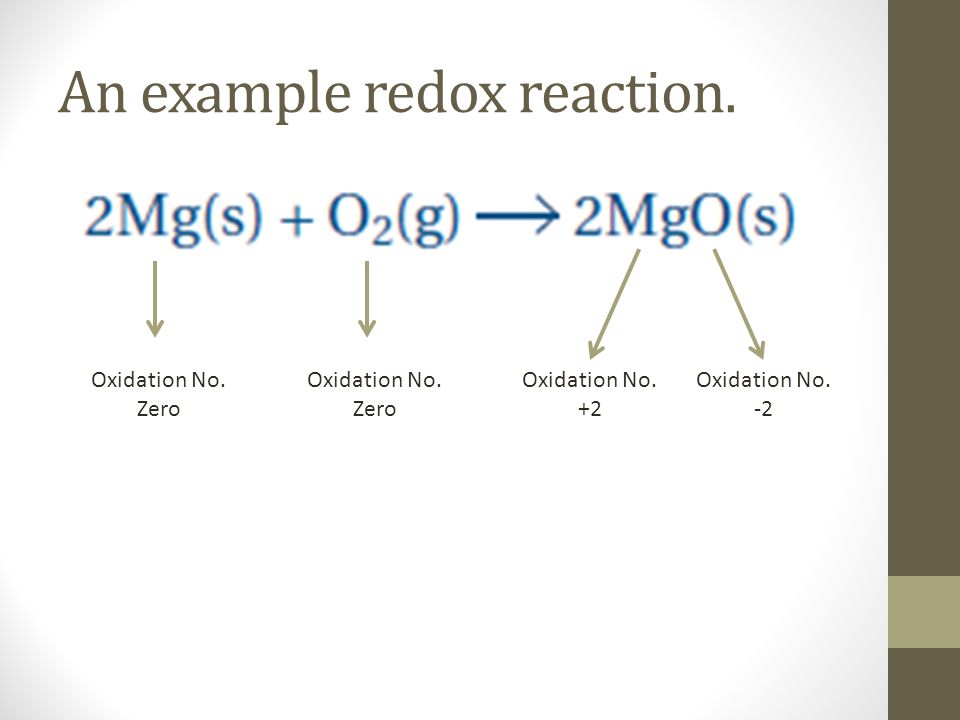 An example redox reaction.

$2Mg(s) + O_2(g) \longrightarrow 2MgO(s)$

Oxidation No.
Zero

Oxidation No.
Zero

Oxidation No.
+2

Oxidation No.
-2